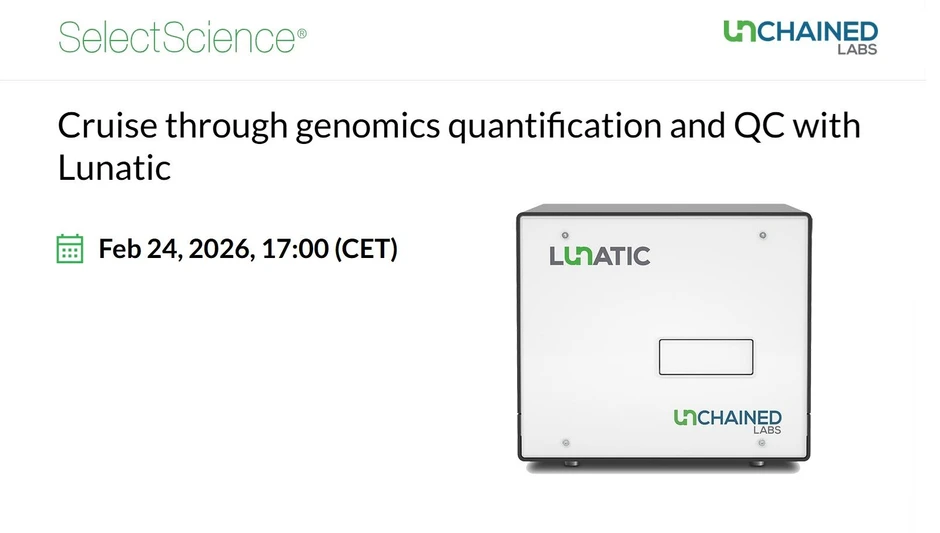 SelectScience®

UNCHAINED LABS

Cruise through genomics quantification and QC with Lunatic

Feb 24, 2026, 17:00 (CET)

LUNATIC

UNCHAINED LABS